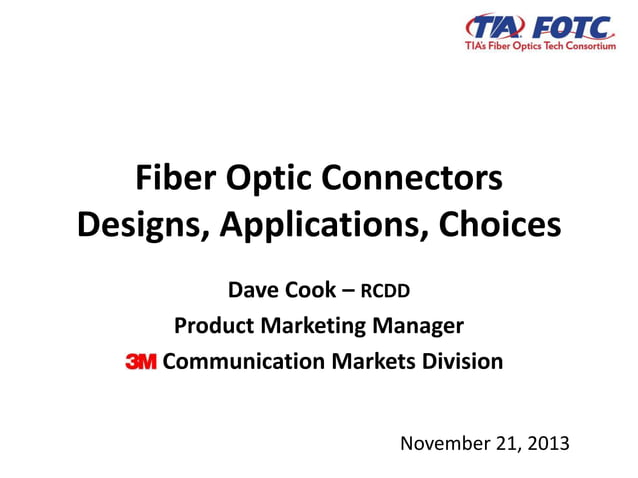 TIA FOTC
TIA's Fiber Optics Tech Consortium

Fiber Optic Connectors
Designs, Applications, Choices

Dave Cook – RCDD
Product Marketing Manager
3M Communication Markets Division

November 21, 2013